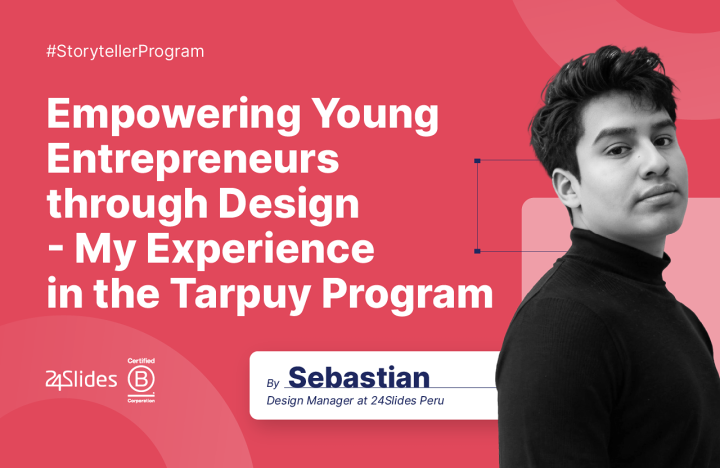 #StorytellerProgram

Empowering Young Entrepreneurs through Design - My Experience in the Tarpuy Program

24Slides

Certified
B
Corporation

By Sebastian
Design Manager at 24Slides Peru